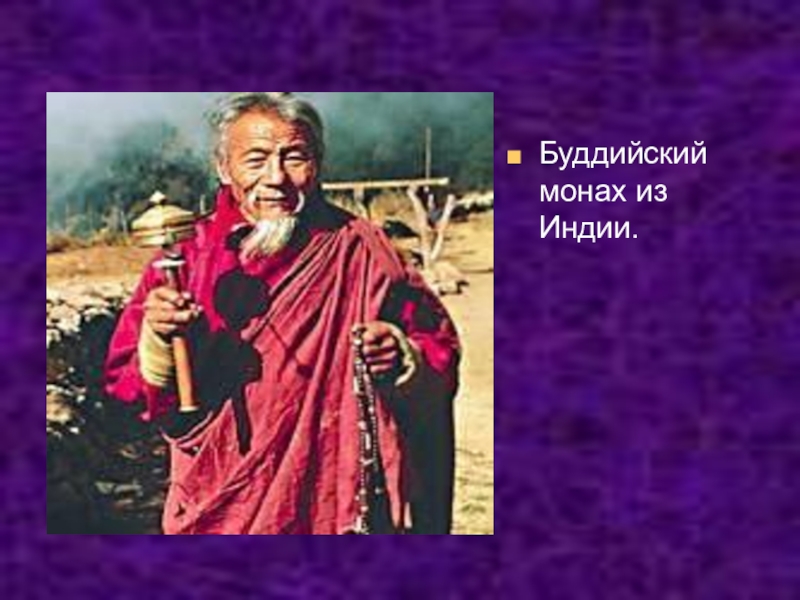 Буддийский монах из Индии.